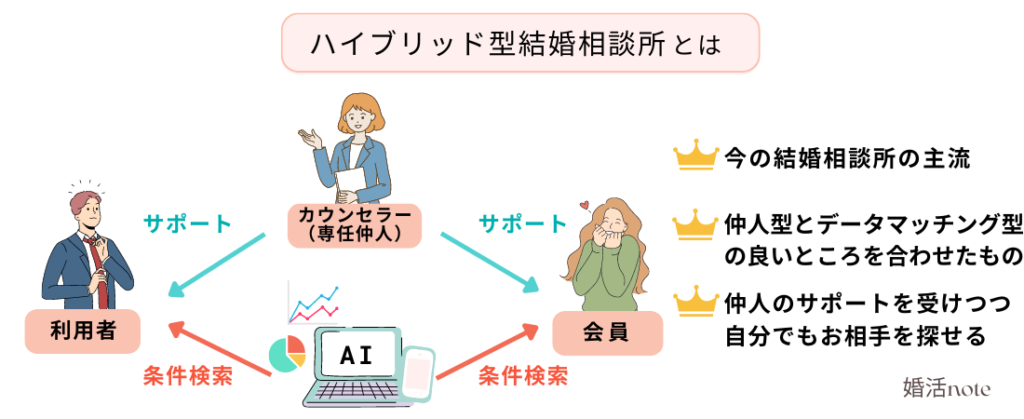 ハイブリッド型結婚相談所とは

カウンセラー
（専任仲人）

サポート

サポート

利用者

会員

AI

条件検索

条件検索

今の結婚相談所の主流

仲人型とデータマッチング型の良いところを合わせたもの

仲人のサポートを受けつつ自分でもお相手を探せる

婚活note